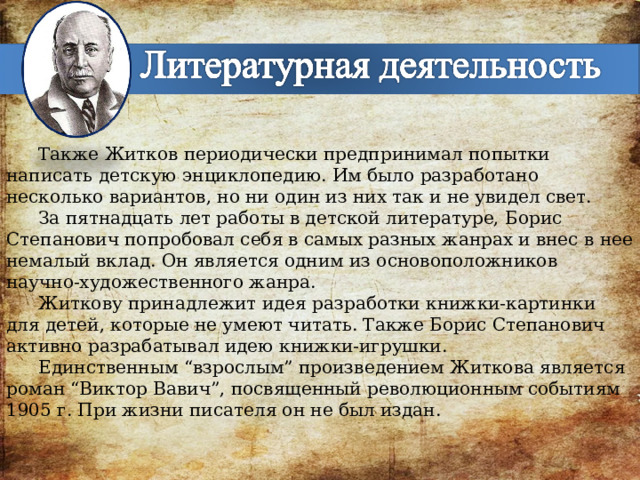 Литературная деятельность

Также Житков периодически предпринимал попытки написать детскую энциклопедию. Им было разработано несколько вариантов, но ни один из них так и не увидел свет.

За пятнадцать лет работы в детской литературе, Борис Степанович попробовал себя в самых разных жанрах и внес в нее немалый вклад. Он является одним из основоположников научно-художественного жанра.

Житкову принадлежит идея разработки книжки-картинки для детей, которые не умеют читать. Также Борис Степанович активно разрабатывал идею книжки-игрушки.

Единственным “взрослым” произведением Житкова является роман “Виктор Вавич”, посвященный революционным событиям 1905 г. При жизни писателя он не был издан.